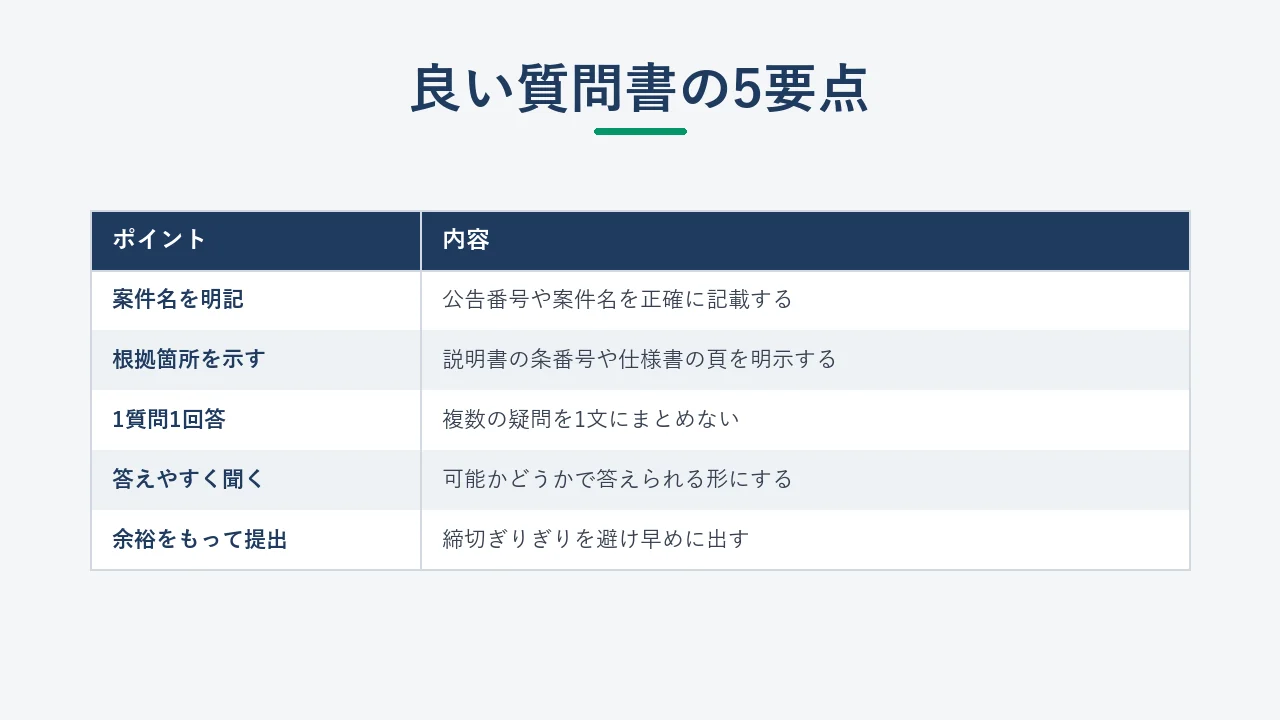 良い質問書の5要点

| ポイント | 内容 |
|---|---|
| 案件名を明記 | 公告番号や案件名を正確に記載する |
| 根拠箇所を示す | 説明書の条番号や仕様書の頁を明示する |
| 1質問1回答 | 複数の疑問を1文にまとめない |
| 答えやすく聞く | 可能かどうかで答えられる形にする |
| 余裕をもって提出 | 締切ぎりぎりを避け早めに出す |